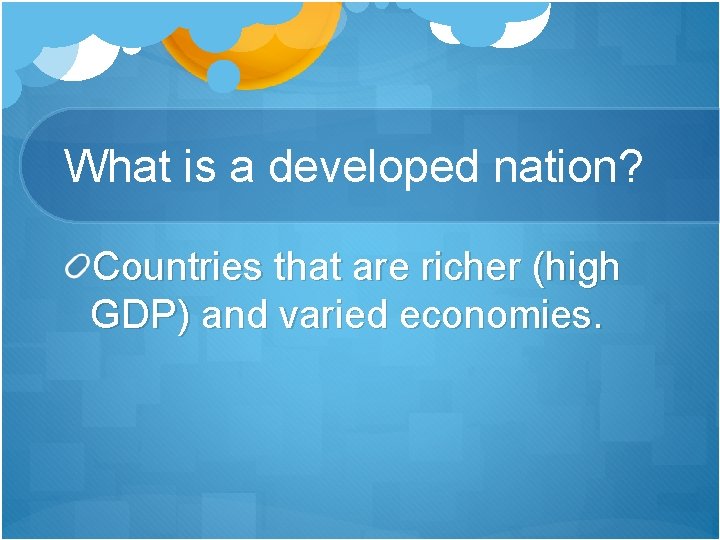 What is a developed nation?

Countries that are richer (high GDP) and varied economies.